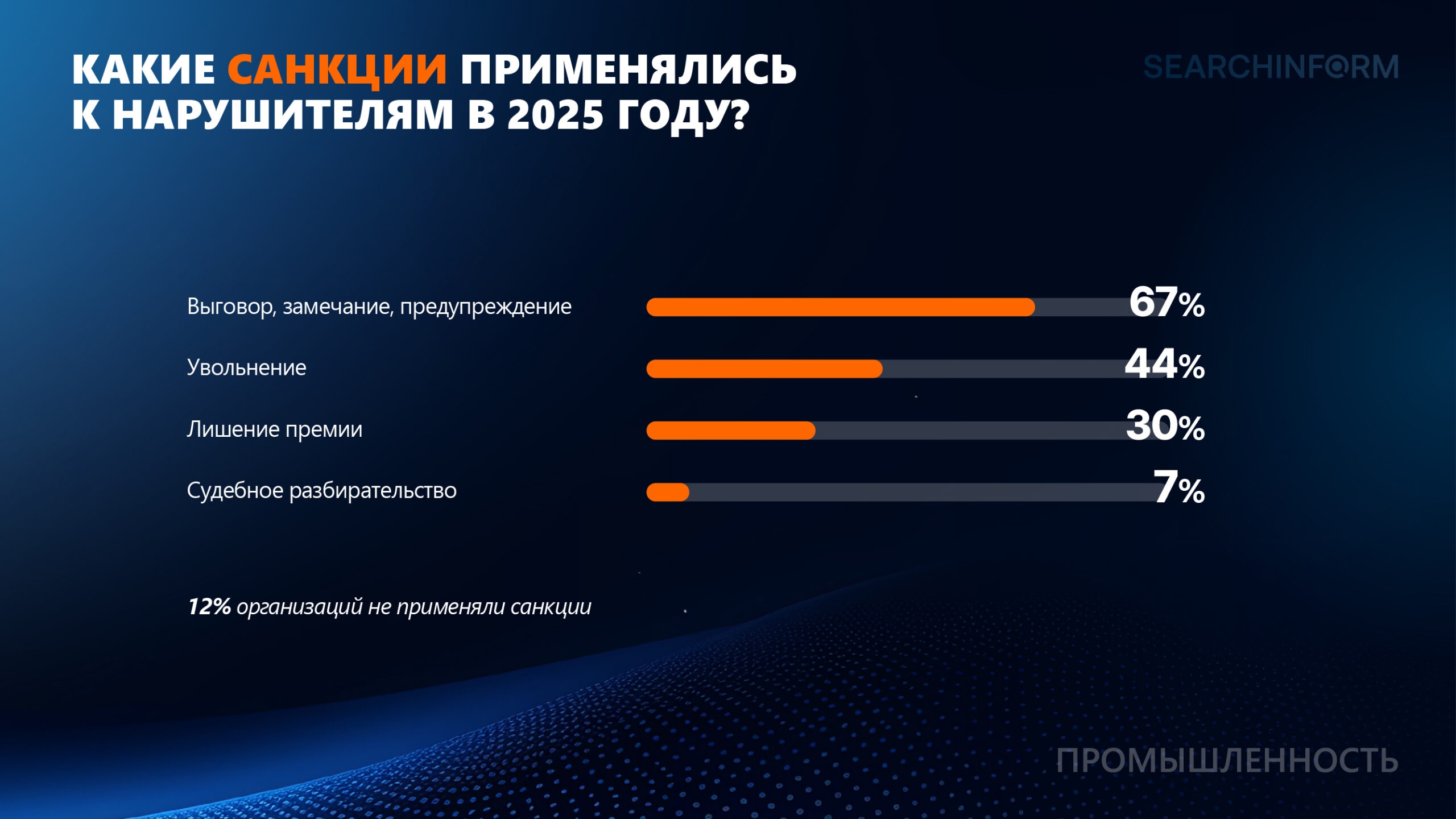 КАКИЕ САНКЦИИ ПРИМЕНЯЛИСЬ К НАРУШИТЕЛЯМ В 2025 ГОДУ?

SEARCHINFORM

Выговор, замечание, предупреждение 67%

Увольнение 44%

Лишение премии 30%

Судебное разбирательство 7%

12% организаций не применяли санкции

ПРОМЫШЛЕННОСТЬ